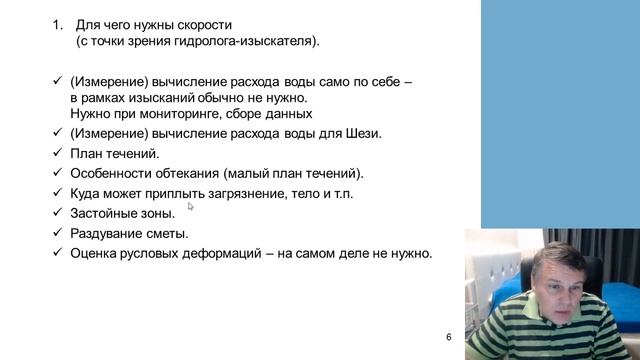 1. Для чего нужны скорости (с точки зрения гидролога-изыскателя).

✓ (Измерение) вычисление расхода воды само по себе – в рамках изысканий обычно не нужно. Нужно при мониторинге, сборе данных
✓ (Измерение) вычисление расхода воды для Шези.
✓ План течений.
✓ Особенности обтекания (малый план течений).
✓ Куда может приплыть загрязнение, тело и т.п.
✓ Застойные зоны.
✓ Раздувание сметы.
✓ Оценка русловых деформаций – на самом деле не нужно.

6